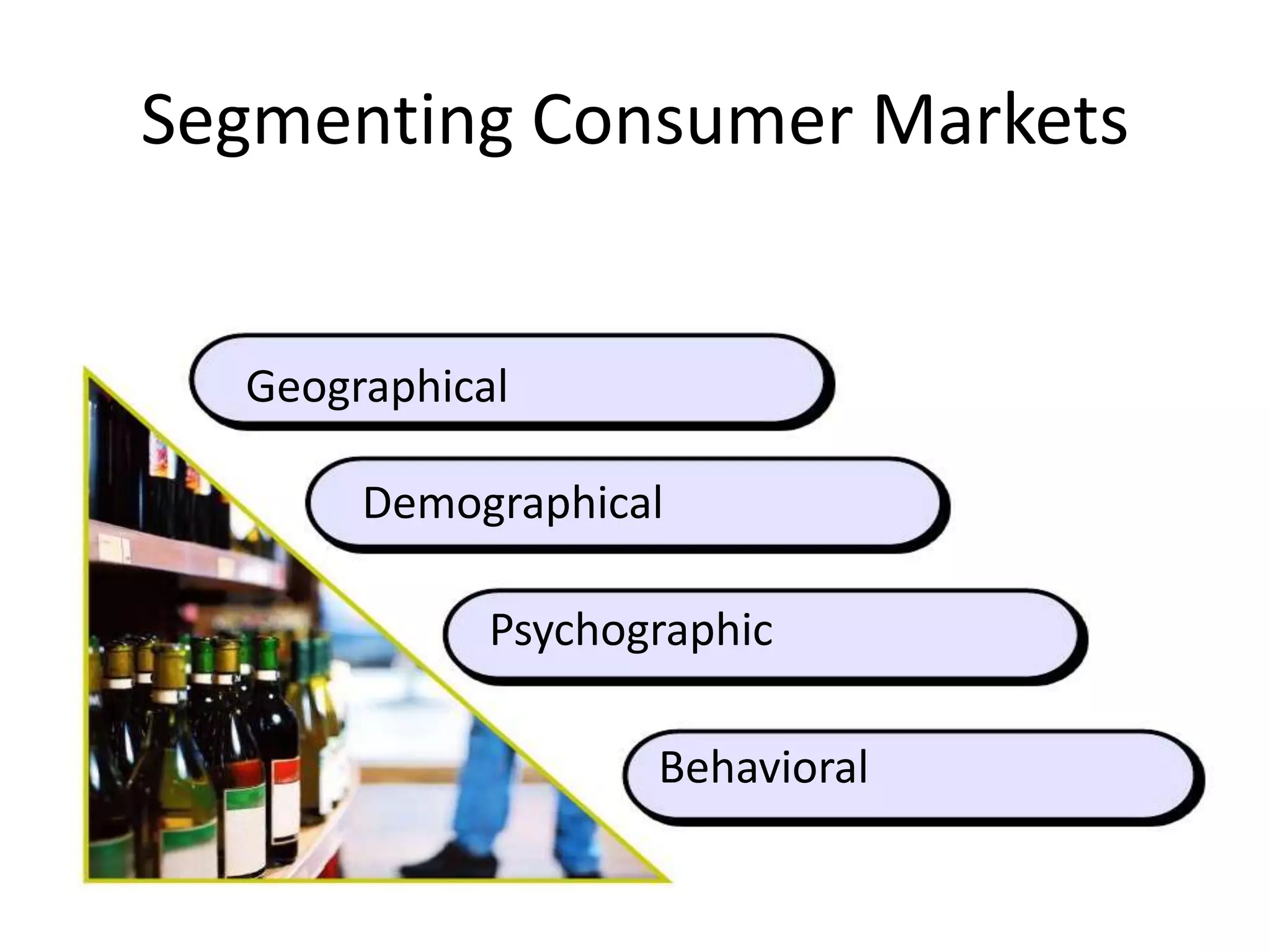 Segmenting Consumer Markets

Geographical

Demographical

Psychographic

Behavioral